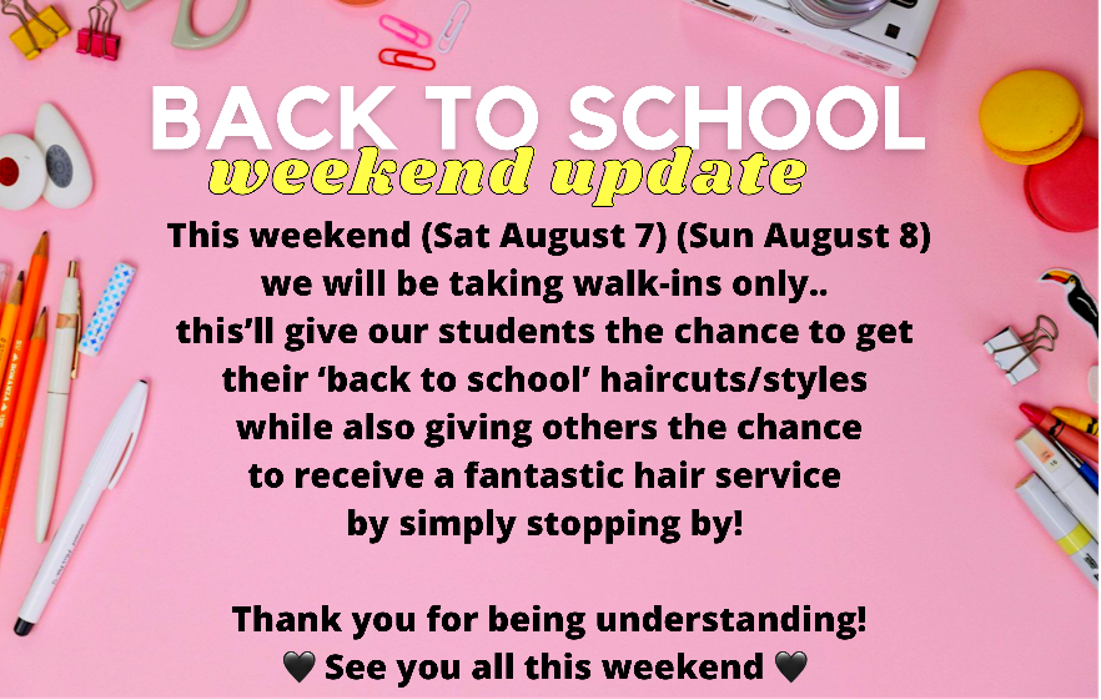 BACK TO SCHOOL
weekend update

This weekend (Sat August 7) (Sun August 8) we will be taking walk-ins only.. this'll give our students the chance to get their 'back to school' haircuts/styles while also giving others the chance to receive a fantastic hair service by simply stopping by!

Thank you for being understanding!
🖤 See you all this weekend 🖤